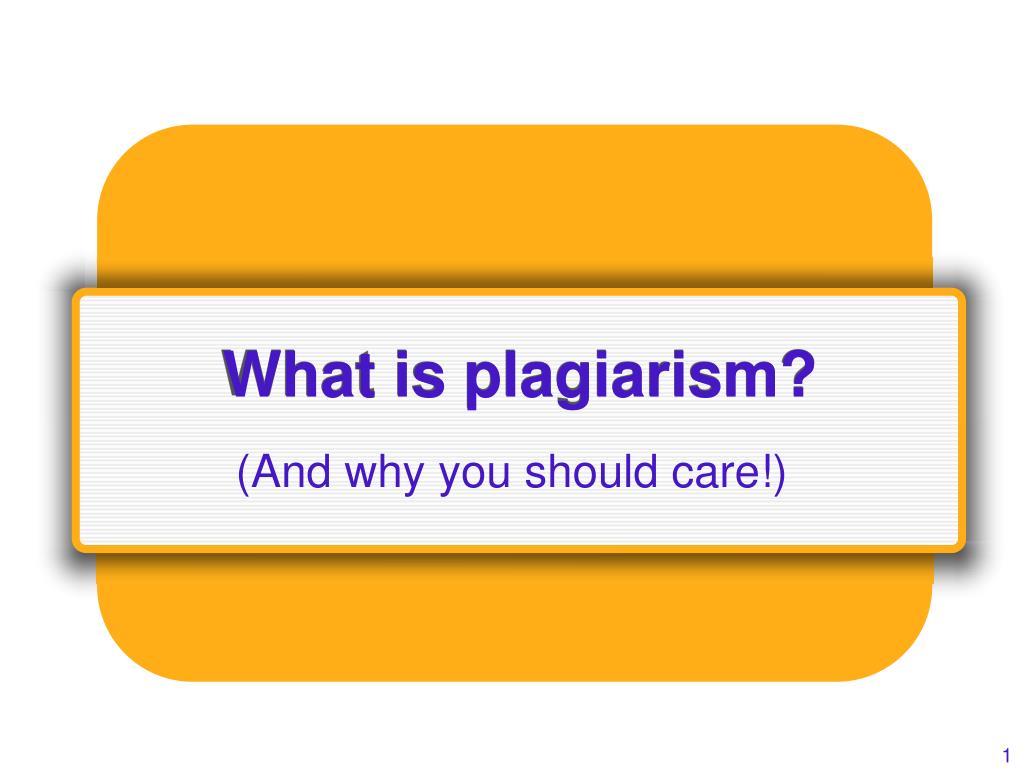 What is plagiarism?

(And why you should care!)

1